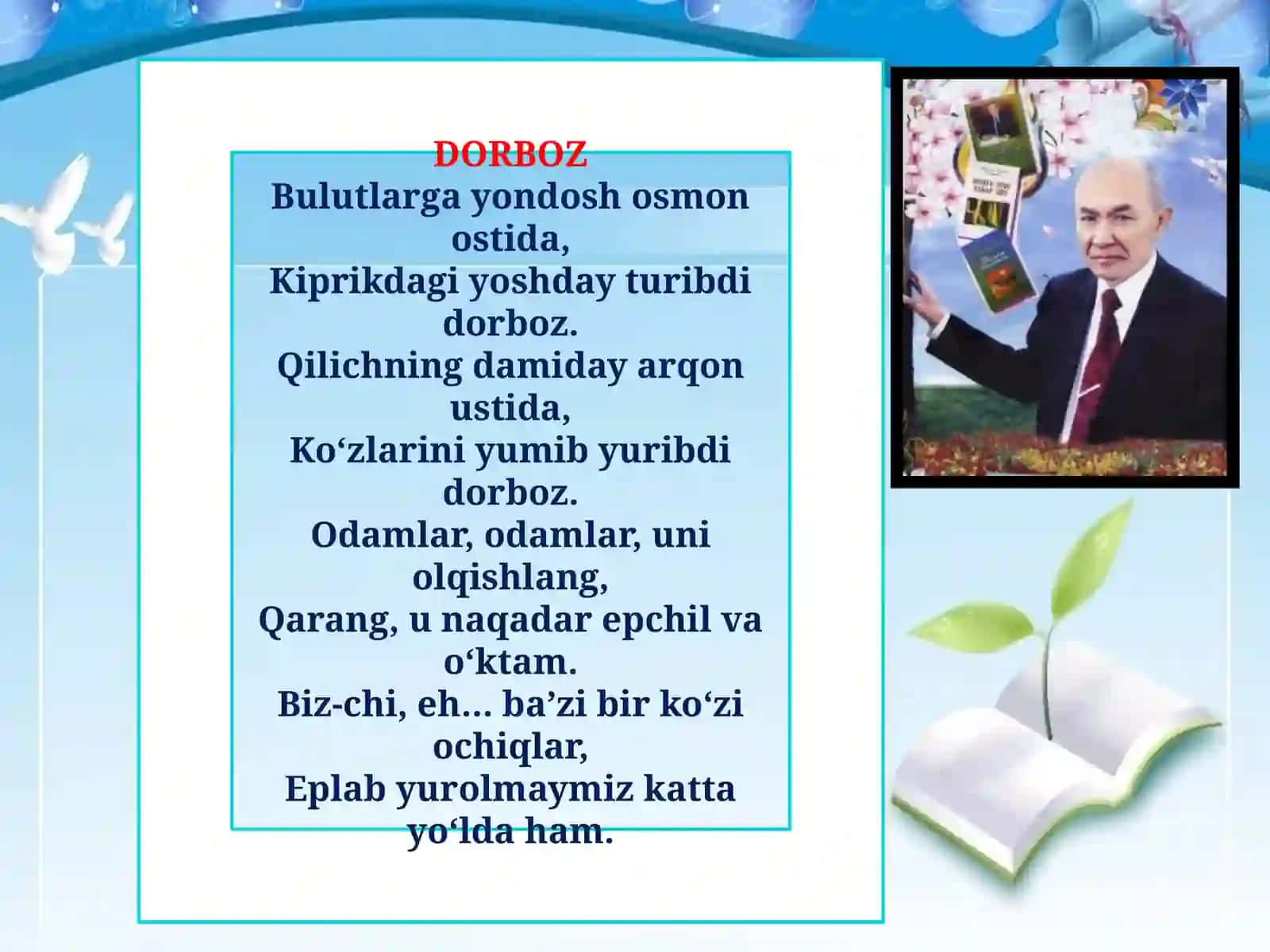 DORBOZ
Bulutlarga yondosh osmon ostida,
Kiprikdagi yoshday turibdi dorboz.
Qilichning damiday arqon ustida,
Ko‘zlarini yumib yuribdi dorboz.
Odamlar, odamlar, uni olqishlang,
Qarang, u naqadar epchil va o‘ktam.
Biz-chi, eh... ba’zi bir ko‘zi ochiqlar,
Eplab yurolmaymiz katta yo‘lda ham.